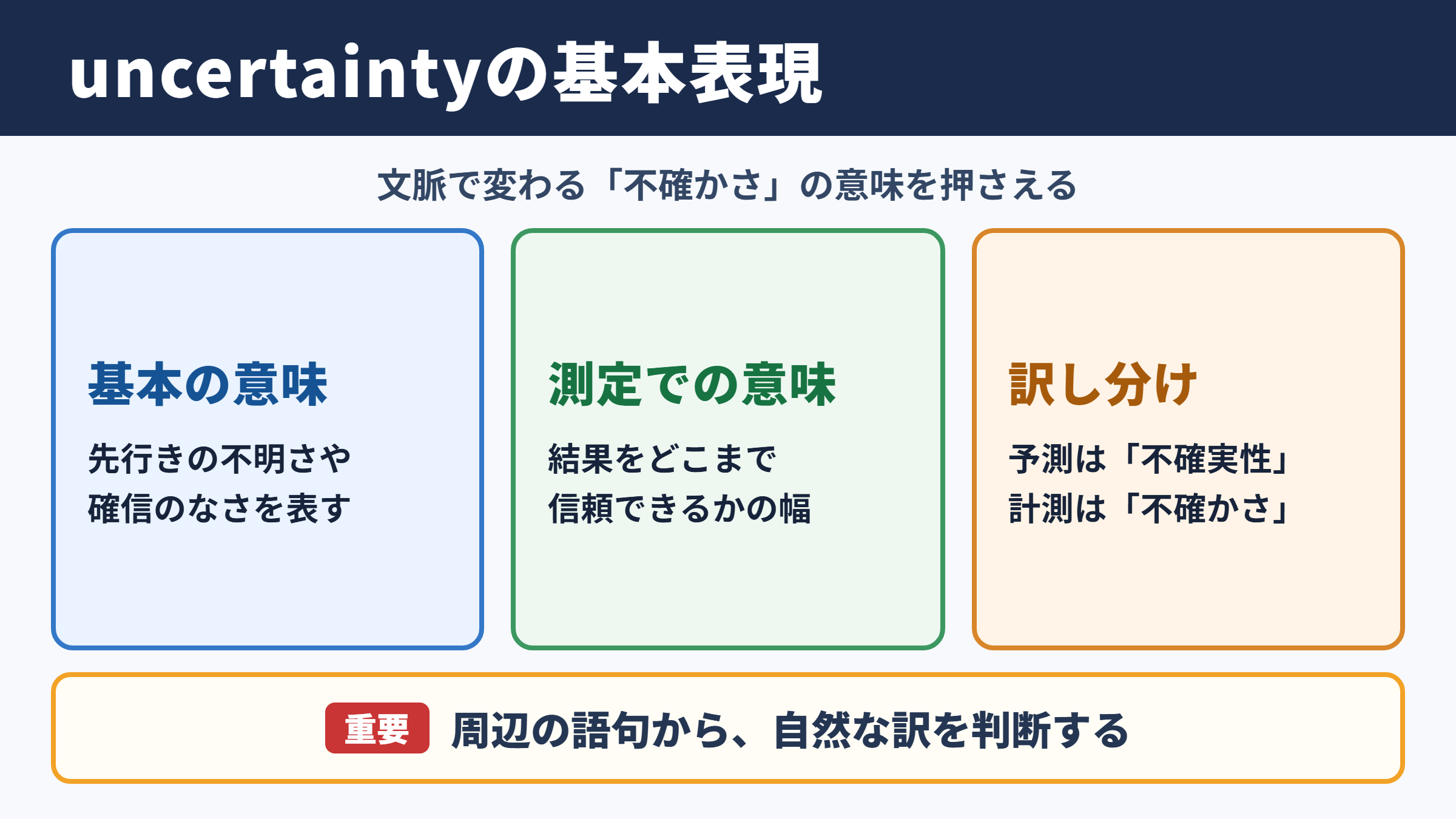 uncertaintyの基本表現

文脈で変わる「不確かさ」の意味を押さえる

基本の意味

先行きの不明さや確信のなさを表す

測定での意味

結果をどこまで信頼できるかの幅

訳し分け

予測は「不確実性」
計測は「不確かさ」

重要 周辺の語句から、自然な訳を判断する